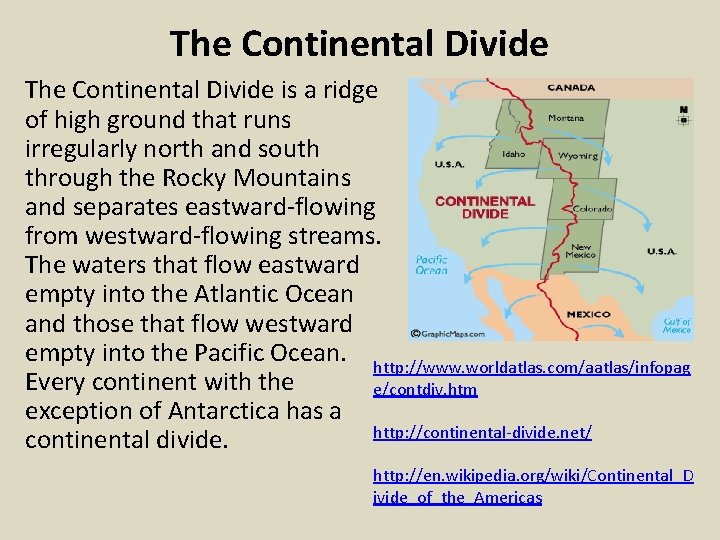 The Continental Divide

The Continental Divide is a ridge of high ground that runs irregularly north and south through the Rocky Mountains and separates eastward-flowing from westward-flowing streams. The waters that flow eastward empty into the Atlantic Ocean and those that flow westward empty into the Pacific Ocean. Every continent with the exception of Antarctica has a continental divide.

CANADA
N
Montana
Idaho
Wyoming
U.S.A.
CONTINENTAL DIVIDE
Colorado
New Mexico
U.S.A.
Pacific Ocean
MEXICO
Gulf of Mexico
©GraphicMaps.com

http://www.worldatlas.com/aatlas/infopage/contdiv.htm

http://continental-divide.net/

http://en.wikipedia.org/wiki/Continental_Divide_of_the_Americas